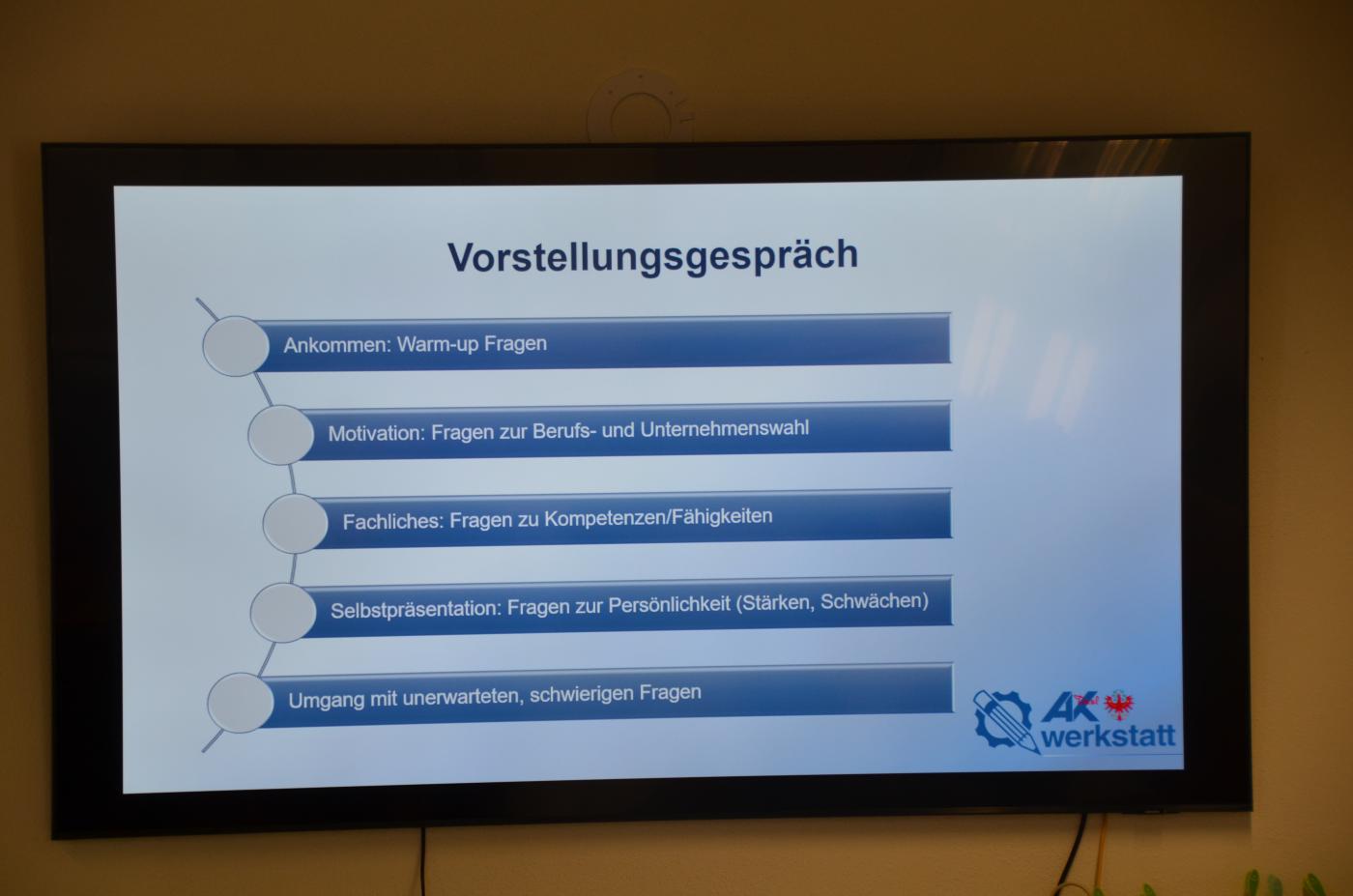 Vorstellungsgespräch

Ankommen: Warm-up Fragen

Motivation: Fragen zur Berufs- und Unternehmenswahl

Fachliches: Fragen zu Kompetenzen/Fähigkeiten

Selbstpräsentation: Fragen zur Persönlichkeit (Stärken, Schwächen)

Umgang mit unerwarteten, schwierigen Fragen

AK Tirol
werkstatt